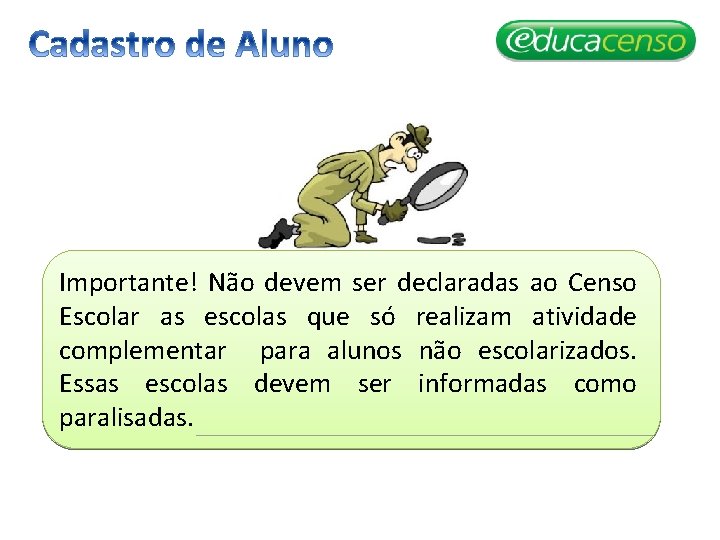 Cadastro de Aluno

educacenso

Importante! Não devem ser declaradas ao Censo Escolar as escolas que só realizam atividade complementar para alunos não escolarizados. Essas escolas devem ser informadas como paralisadas.